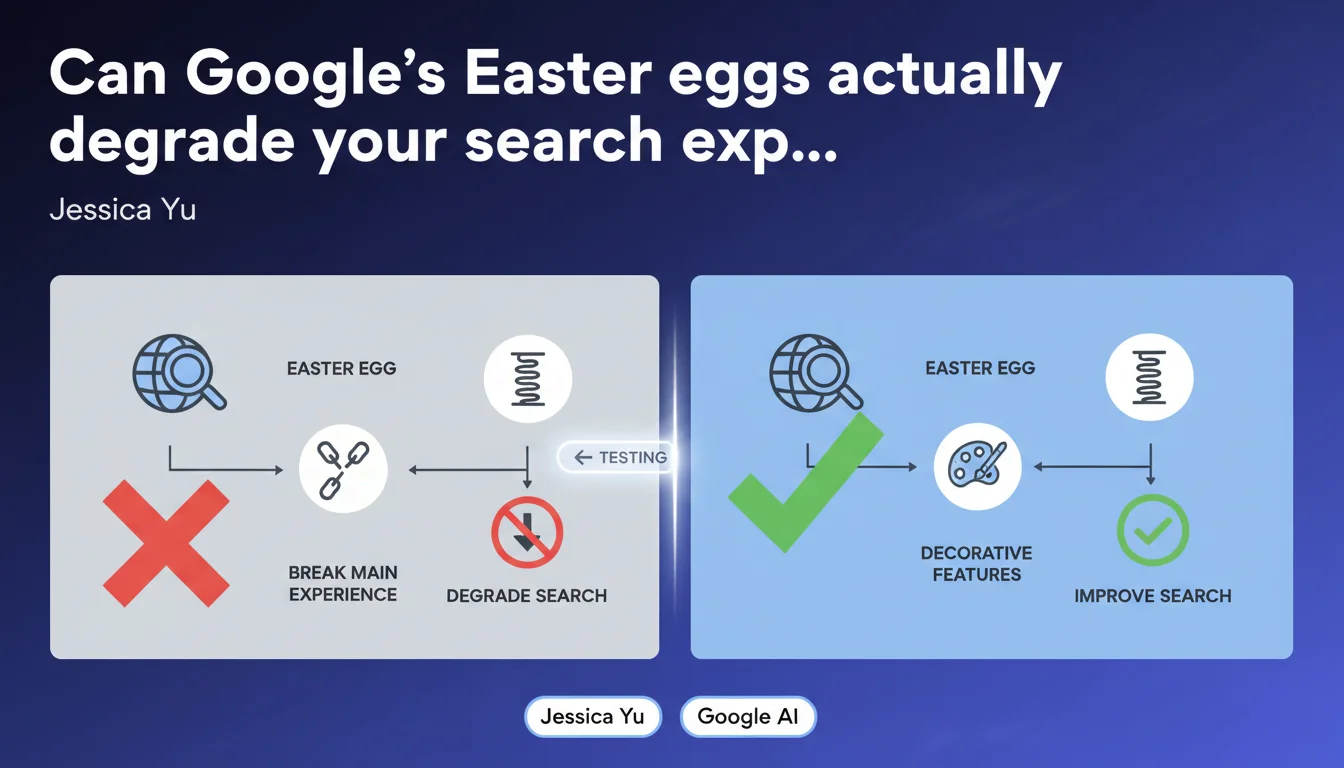 Can Google's Easter eggs actually degrade your search exp...

Jessica Yu

EASTER EGG

BREAK MAIN EXPERIENCE

DEGRADE SEARCH

← TESTING

EASTER EGG

DECORATIVE FEATURES

IMPROVE SEARCH

Jessica Yu

Google AI